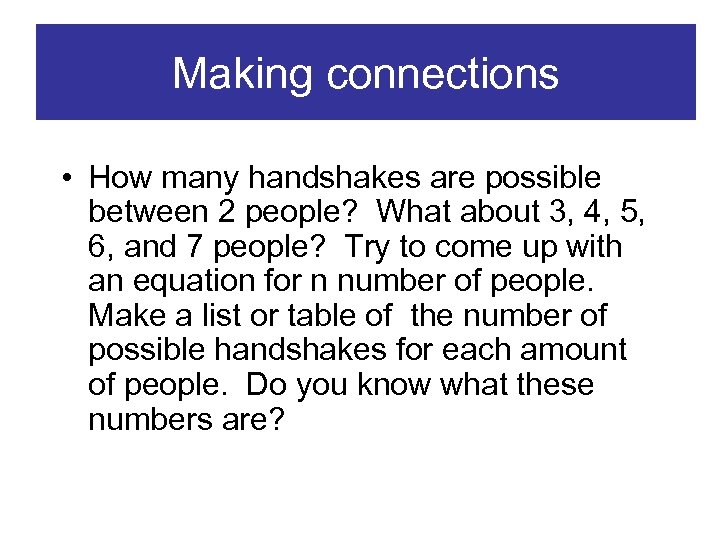 Making connections

• How many handshakes are possible between 2 people? What about 3, 4, 5, 6, and 7 people? Try to come up with an equation for n number of people. Make a list or table of the number of possible handshakes for each amount of people. Do you know what these numbers are?